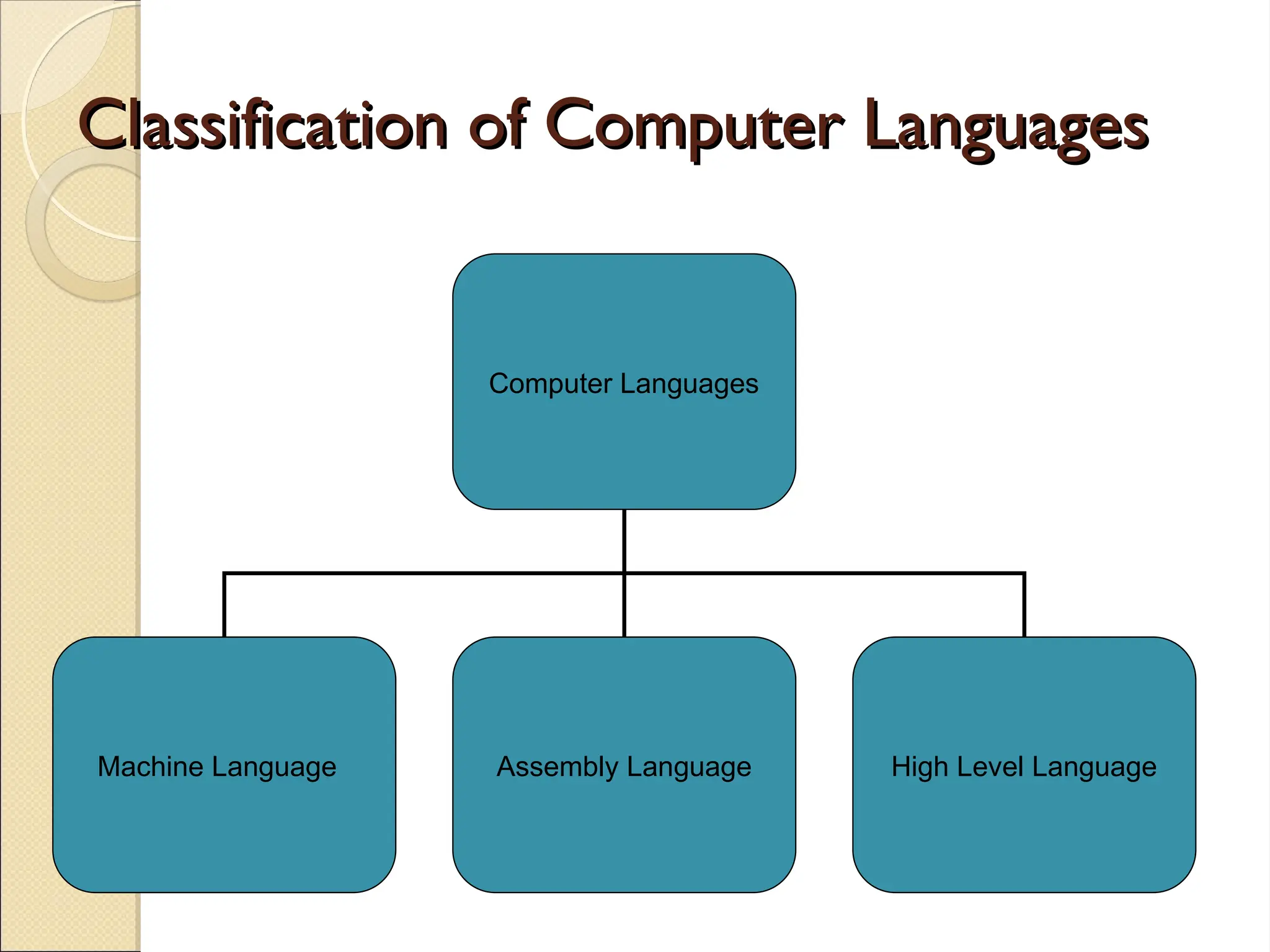 Classification of Computer Languages

Computer Languages

Machine Language

Assembly Language

High Level Language